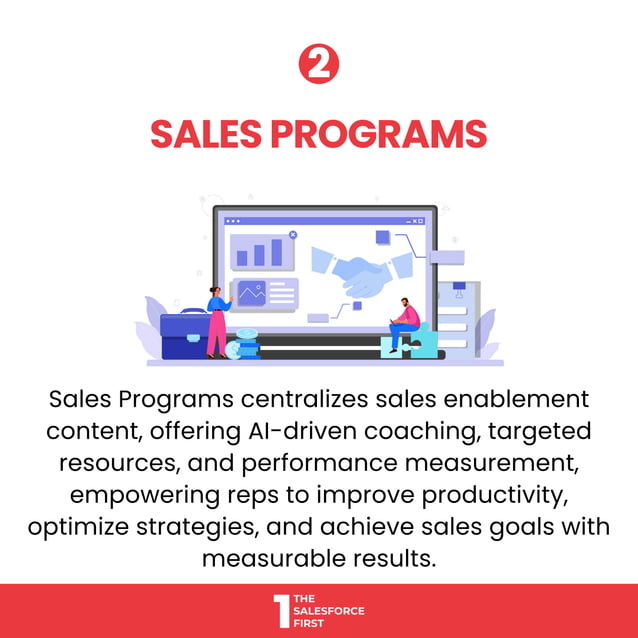 2

SALES PROGRAMS

Sales Programs centralizes sales enablement content, offering AI-driven coaching, targeted resources, and performance measurement, empowering reps to improve productivity, optimize strategies, and achieve sales goals with measurable results.

1 THE SALESFORCE FIRST